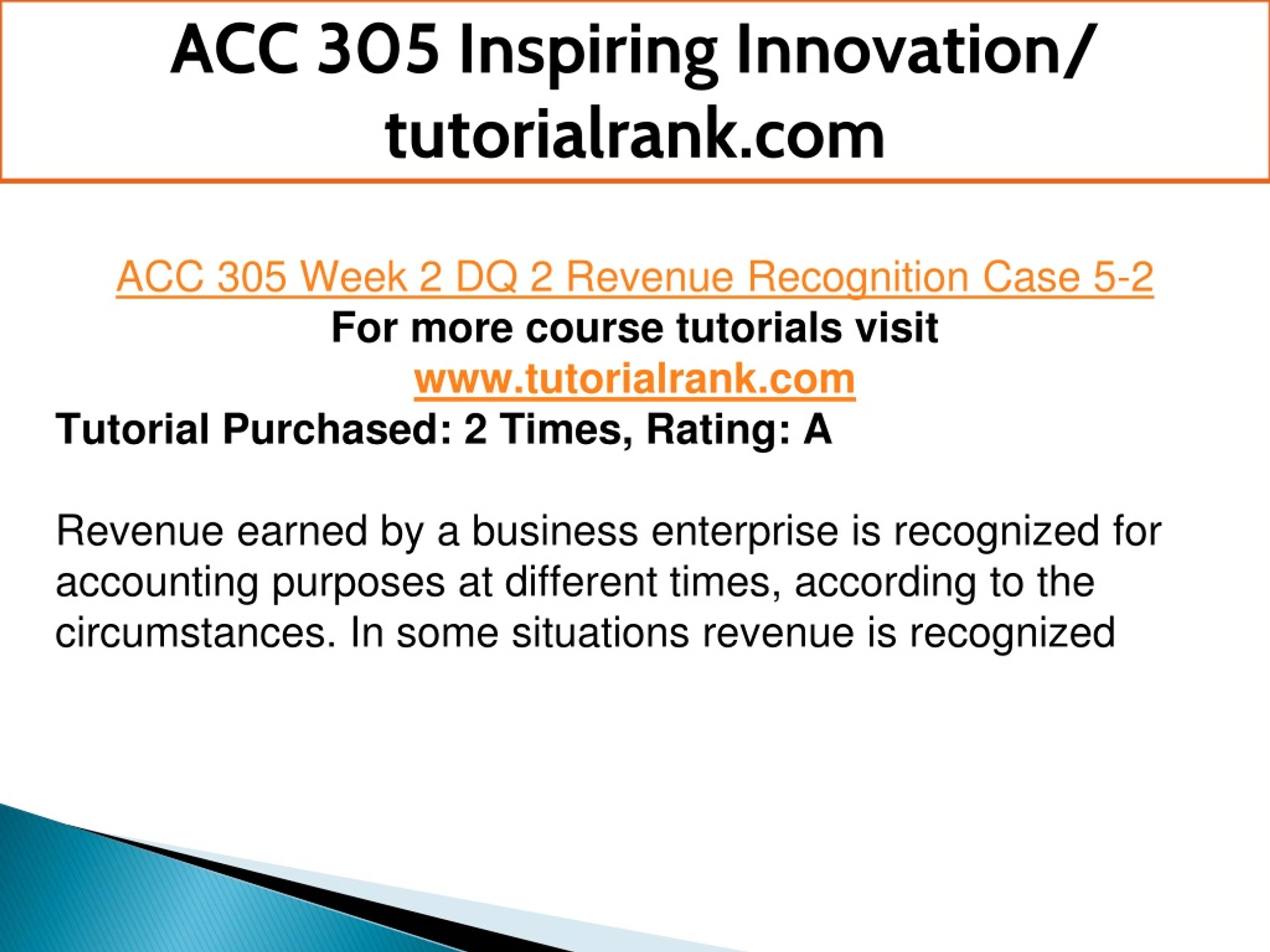 ACC 305 Inspiring Innovation/ tutorialrank.com

ACC 305 Week 2 DQ 2 Revenue Recognition Case 5-2
For more course tutorials visit
www.tutorialrank.com
Tutorial Purchased: 2 Times, Rating: A

Revenue earned by a business enterprise is recognized for accounting purposes at different times, according to the circumstances. In some situations revenue is recognized